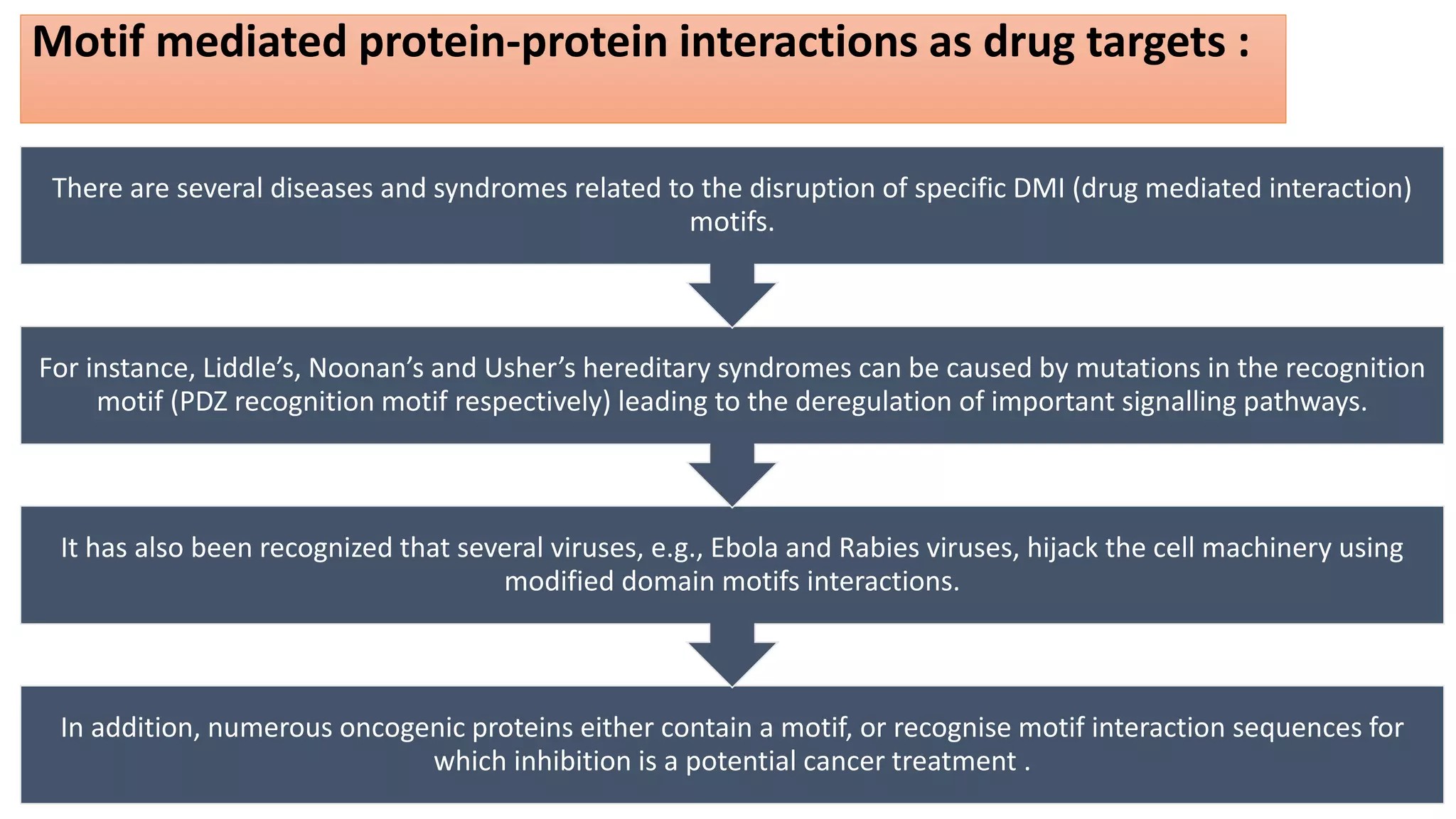 Motif mediated protein-protein interactions as drug targets :

There are several diseases and syndromes related to the disruption of specific DMI (drug mediated interaction) motifs.

For instance, Liddle’s, Noonan’s and Usher’s hereditary syndromes can be caused by mutations in the recognition motif (PDZ recognition motif respectively) leading to the deregulation of important signalling pathways.

It has also been recognized that several viruses, e.g., Ebola and Rabies viruses, hijack the cell machinery using modified domain motifs interactions.

In addition, numerous oncogenic proteins either contain a motif, or recognise motif interaction sequences for which inhibition is a potential cancer treatment .